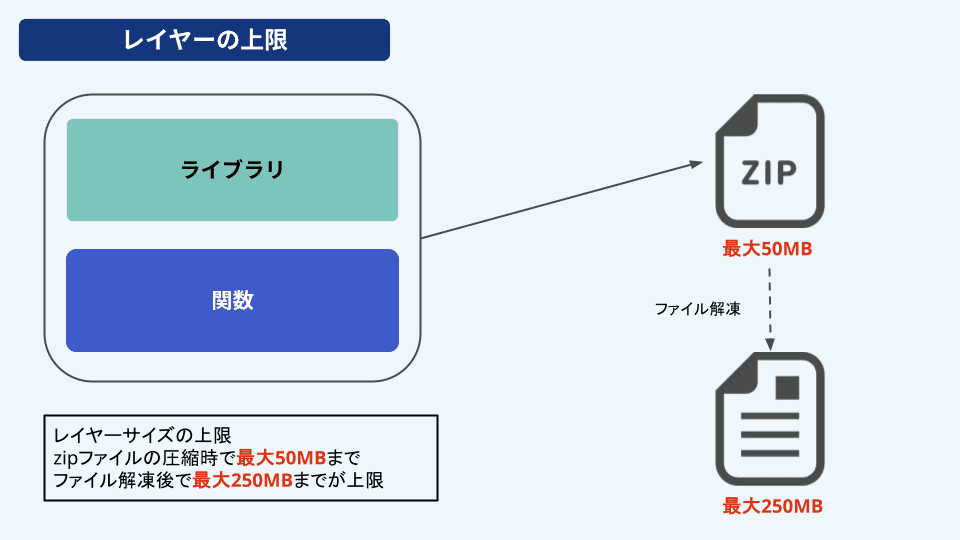 レイヤーの上限

ライブラリ

関数

ZIP

最大50MB

ファイル解凍

最大250MB

レイヤーサイズの上限
zipファイルの圧縮時で最大50MBまで
ファイル解凍後で最大250MBまでが上限